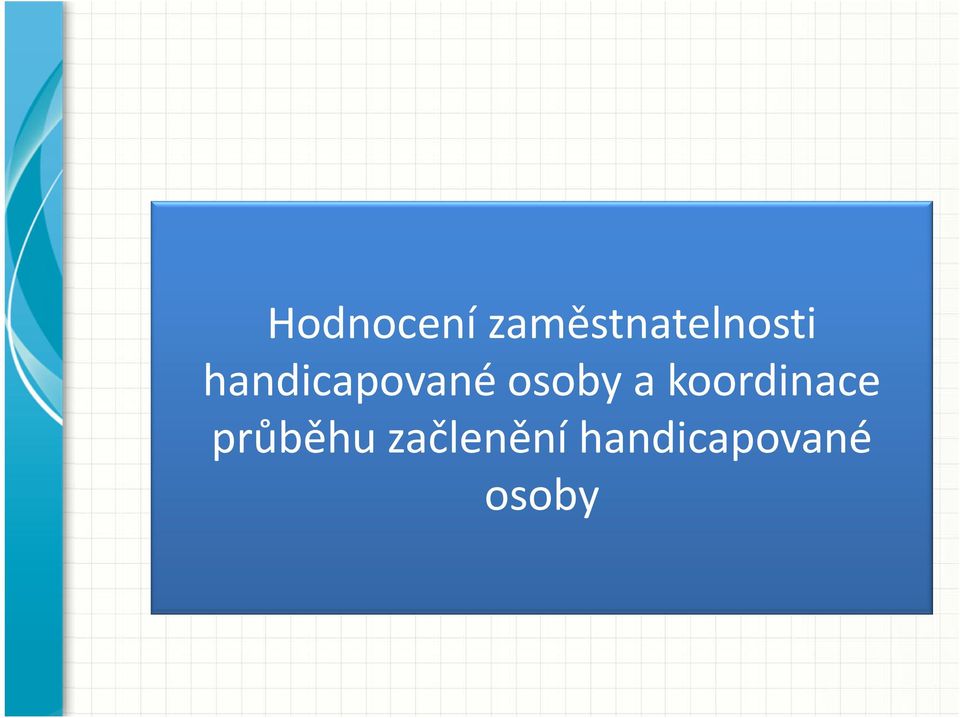 Hodnocení zaměstnatelnosti handicapované osoby a koordinace průběhu začlenění handicapované osoby